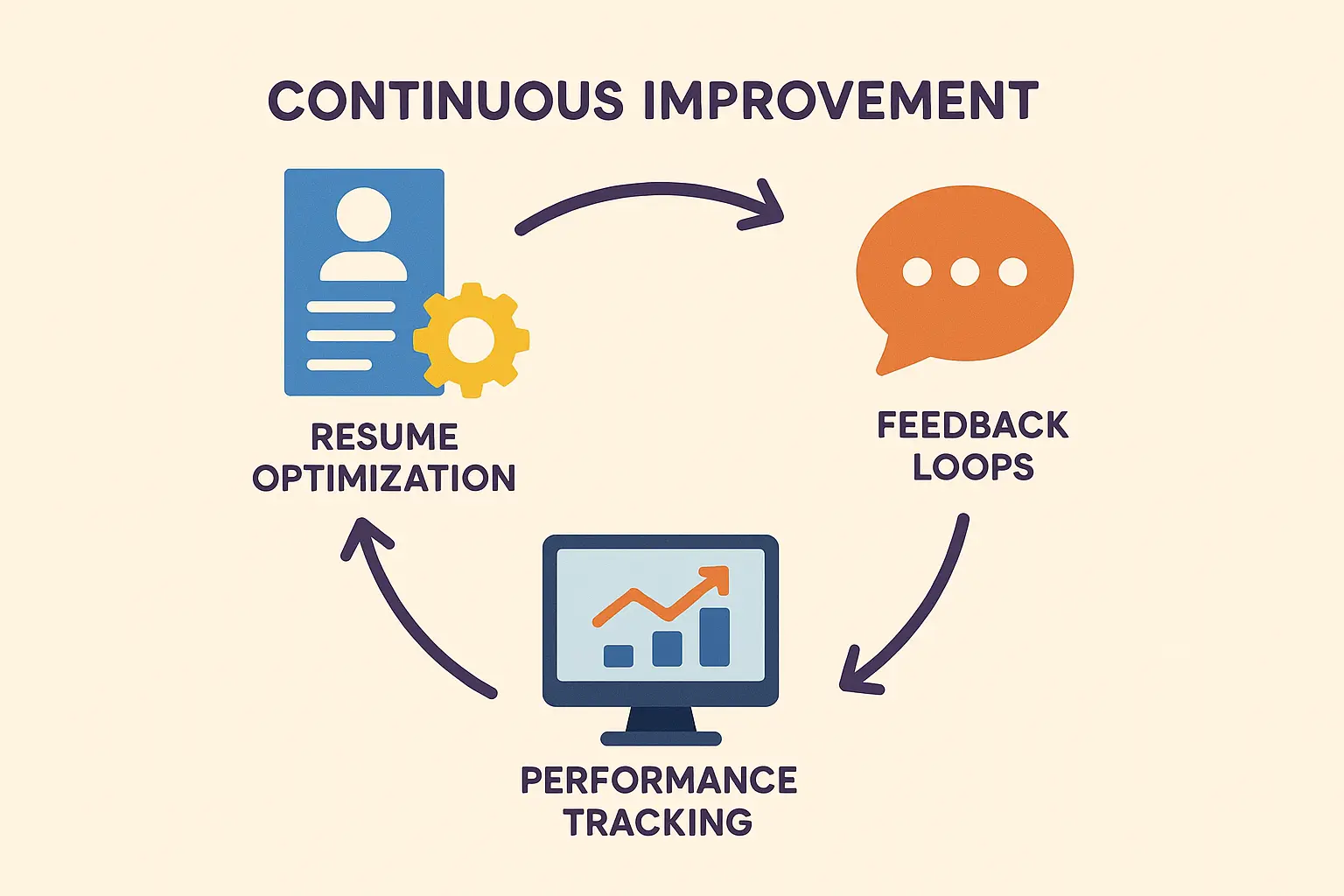 CONTINUOUS IMPROVEMENT

RESUME OPTIMIZATION

FEEDBACK LOOPS

PERFORMANCE TRACKING